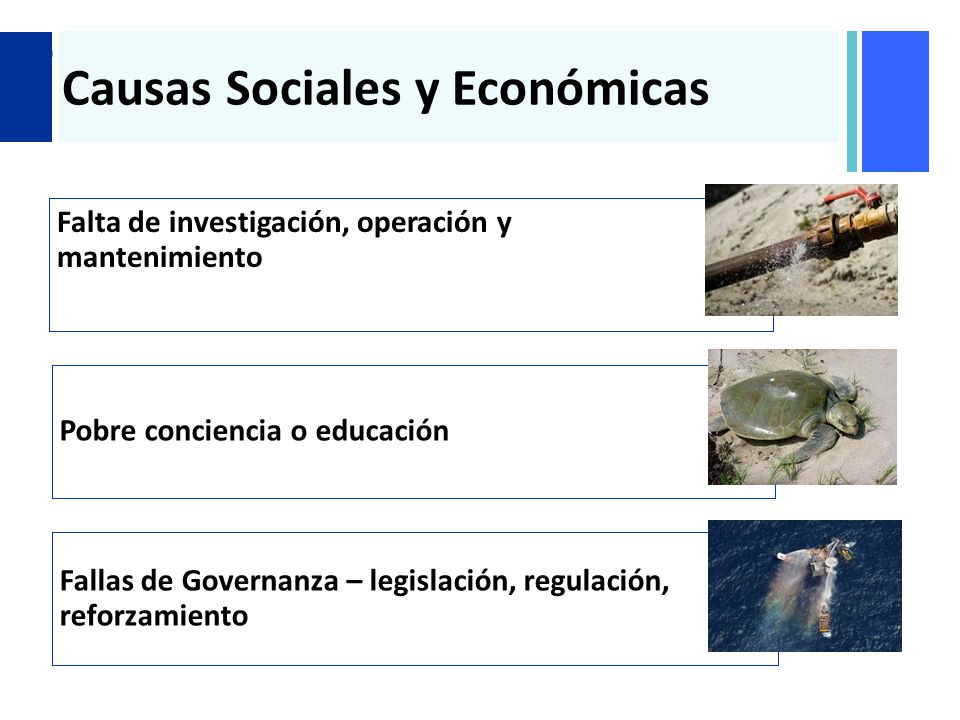 Causas Sociales y Económicas

Falta de investigación, operación y mantenimiento

Pobre conciencia o educación

Fallas de Governanza – legislación, regulación, reforzamiento